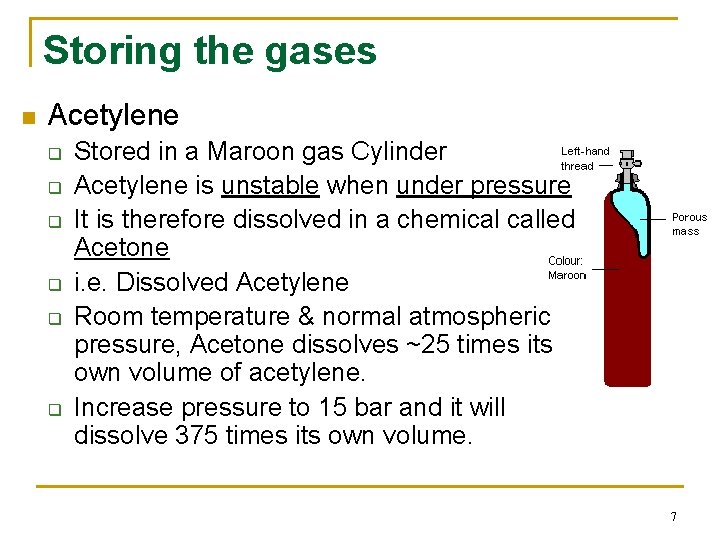 Storing the gases

Acetylene

Stored in a Maroon gas Cylinder

Acetylene is unstable when under pressure

It is therefore dissolved in a chemical called Acetone

i.e. Dissolved Acetylene

Room temperature & normal atmospheric pressure, Acetone dissolves ~25 times its own volume of acetylene.

Increase pressure to 15 bar and it will dissolve 375 times its own volume.

Left-hand thread

Porous mass

Colour: Maroon

7